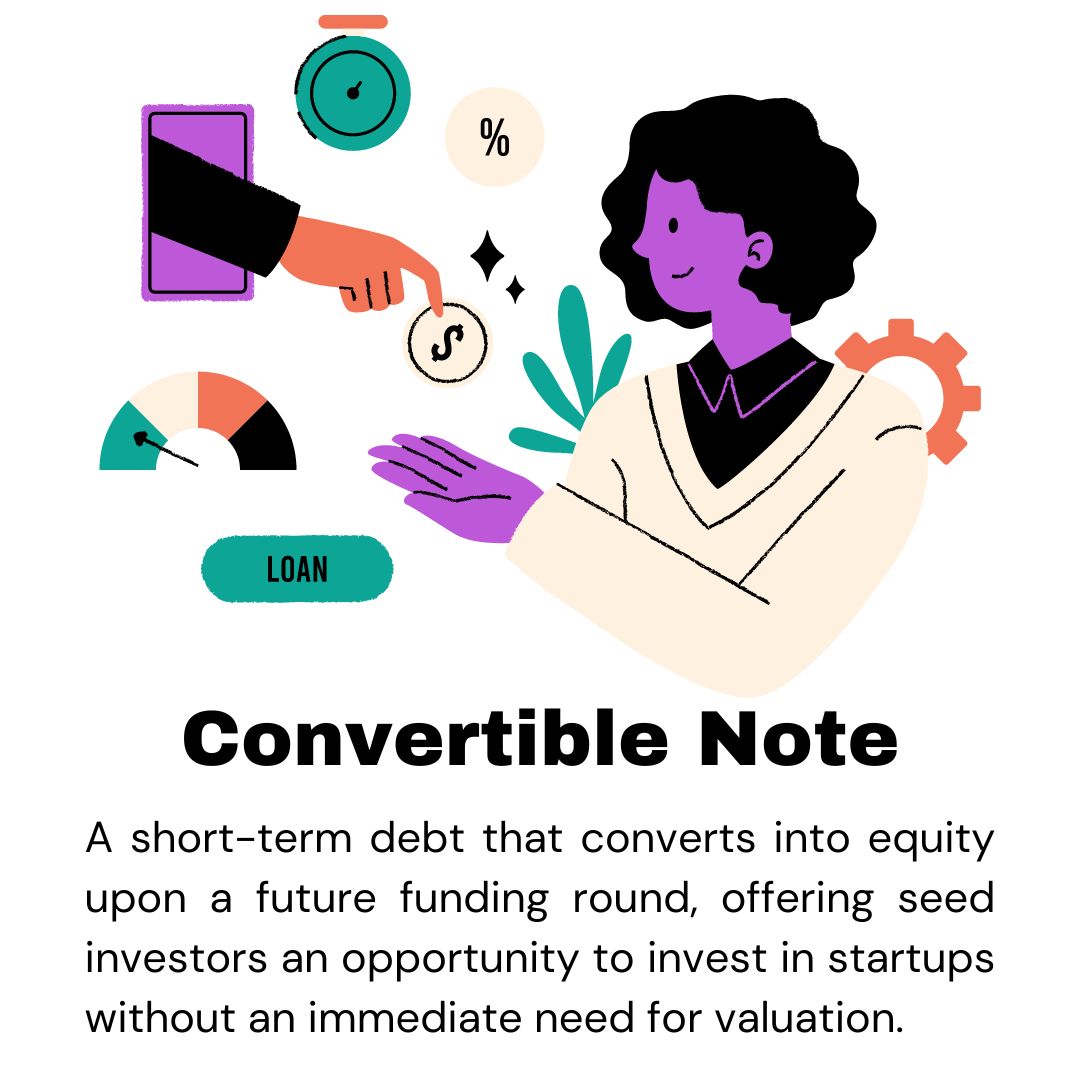 %

$

LOAN

Convertible Note

A short-term debt that converts into equity upon a future funding round, offering seed investors an opportunity to invest in startups without an immediate need for valuation.